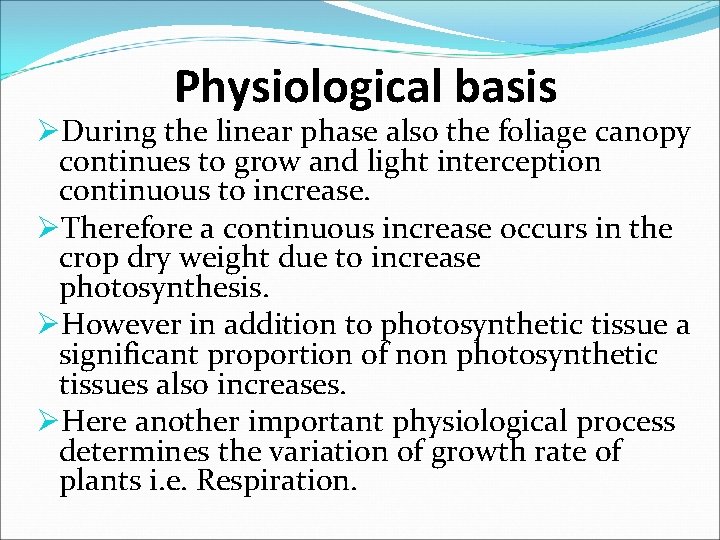 Physiological basis

➢During the linear phase also the foliage canopy continues to grow and light interception continuous to increase.

➢Therefore a continuous increase occurs in the crop dry weight due to increase photosynthesis.

➢However in addition to photosynthetic tissue a significant proportion of non photosynthetic tissues also increases.

➢Here another important physiological process determines the variation of growth rate of plants i.e. Respiration.